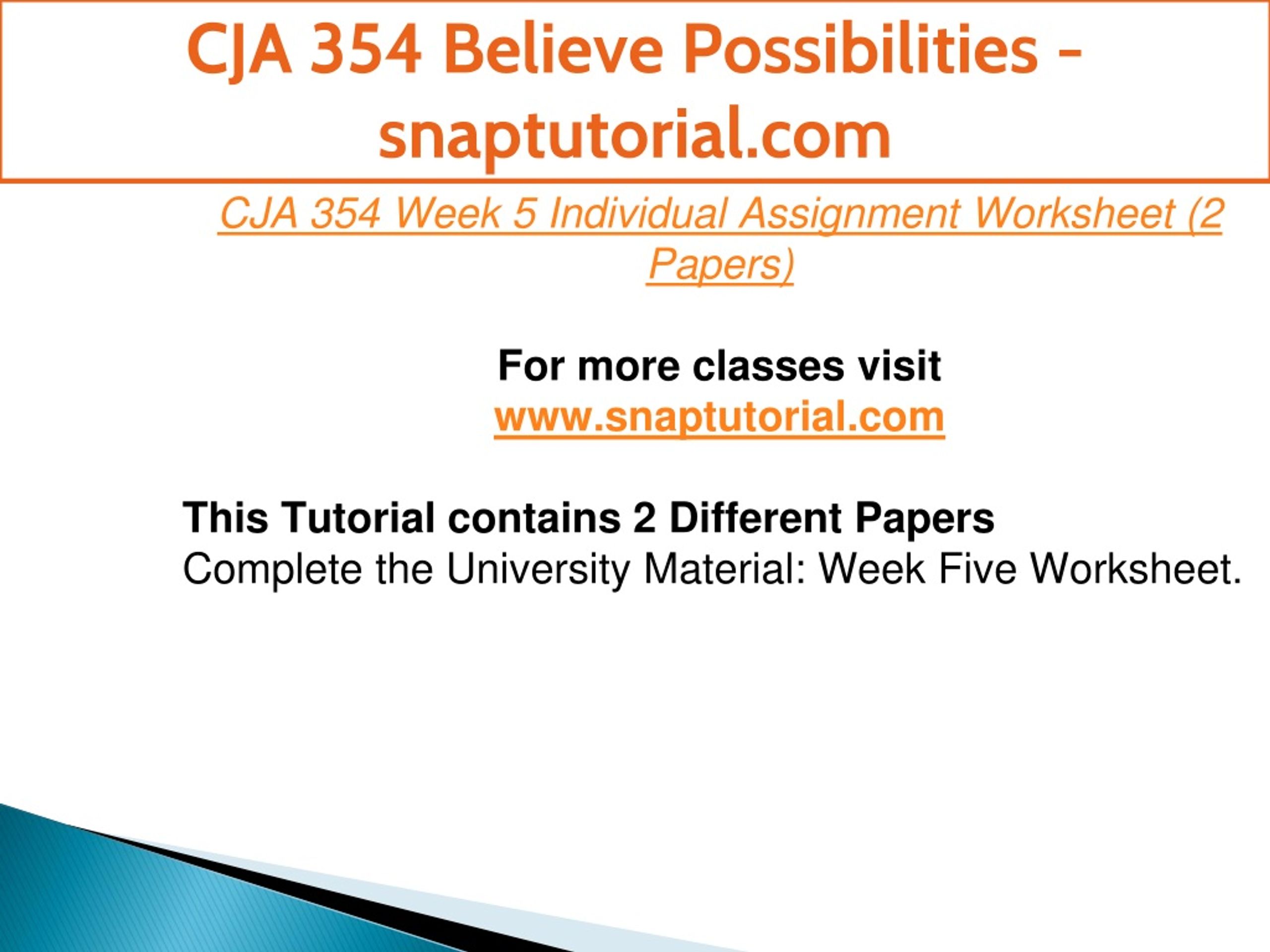 CJA 354 Believe Possibilities - snaptutorial.com

CJA 354 Week 5 Individual Assignment Worksheet (2 Papers)

For more classes visit
www.snaptutorial.com

This Tutorial contains 2 Different Papers
Complete the University Material: Week Five Worksheet.